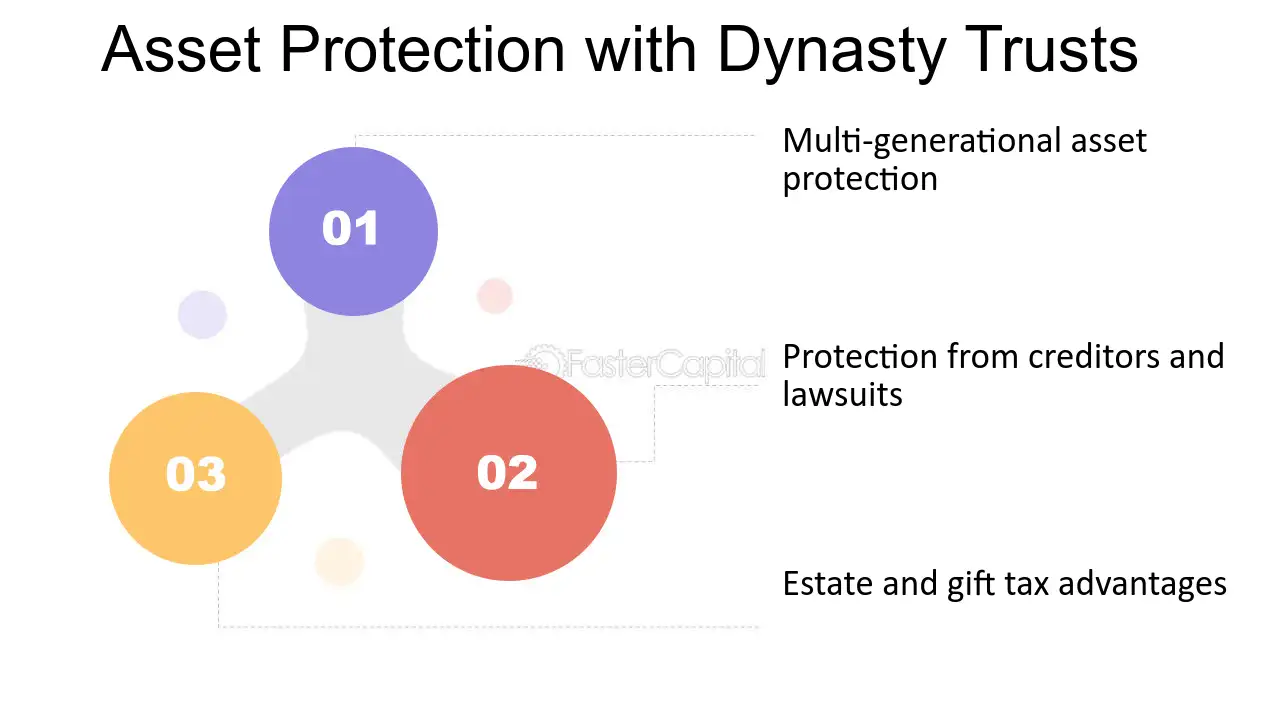 Asset Protection with Dynasty Trusts

01

03

02

Multi-generational asset protection

Protection from creditors and lawsuits

Estate and gift tax advantages

FasterCapital